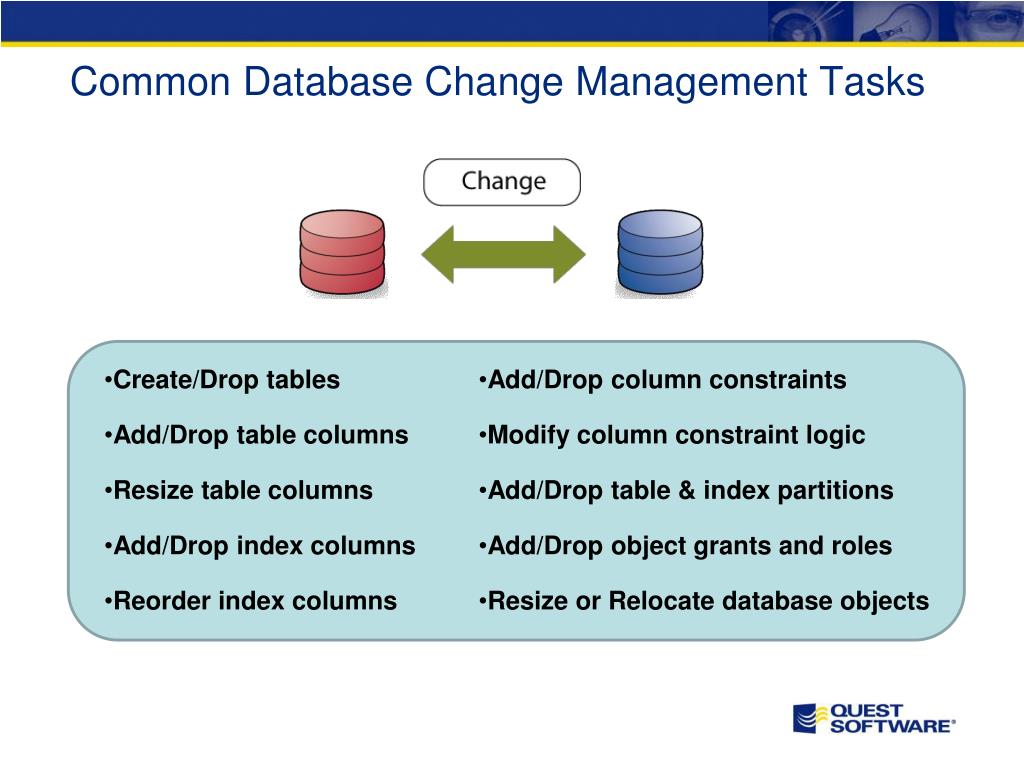 Common Database Change Management Tasks

Change

•Create/Drop tables

•Add/Drop table columns

•Resize table columns

•Add/Drop index columns

•Reorder index columns

•Add/Drop column constraints

•Modify column constraint logic

•Add/Drop table & index partitions

•Add/Drop object grants and roles

•Resize or Relocate database objects

QUEST SOFTWARE®